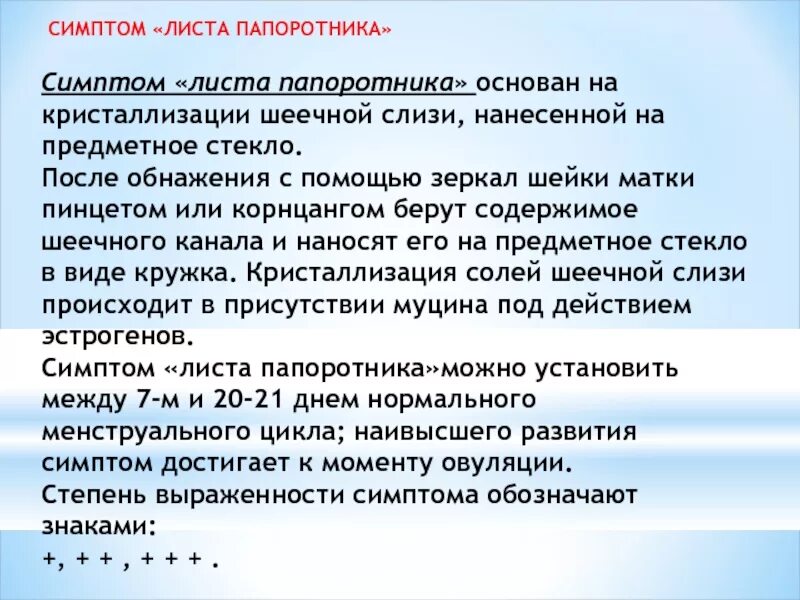 СИМПТОМ «ЛИСТА ПАПОРОТНИКА»

Симптом «листа папоротника» основан на кристаллизации шеечной слизи, нанесенной на предметное стекло.
После обнажения с помощью зеркал шейки матки пинцетом или корнцангом берут содержимое шеечного канала и наносят его на предметное стекло в виде кружка. Кристаллизация солей шеечной слизи происходит в присутствии муцина под действием эстрогенов.
Симптом «листа папоротника»можно установить между 7-м и 20-21 днем нормального менструального цикла; наивысшего развития симптом достигает к моменту овуляции.
Степень выраженности симптома обозначают знаками:
+, + + , + + + .